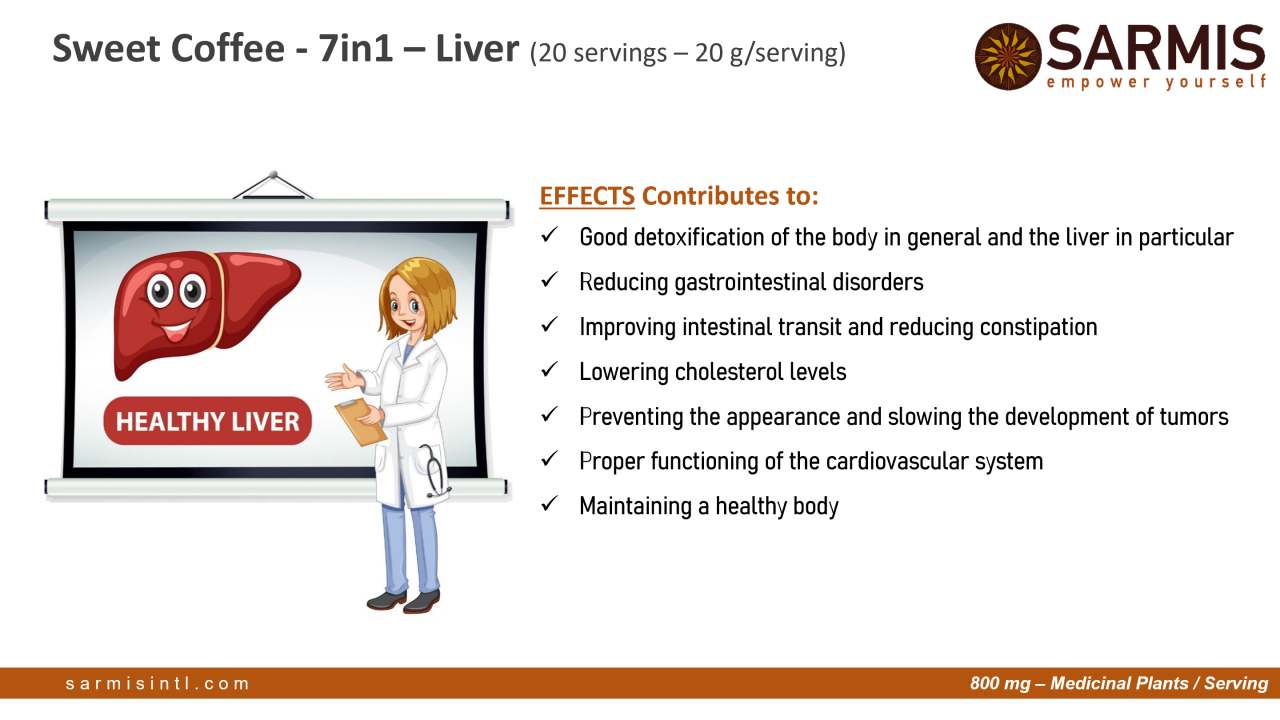 Sweet Coffee - 7in1 – Liver (20 servings – 20 g/serving)

SARMIS
empower yourself

HEALTHY LIVER

EFFECTS Contributes to:

✓ Good detoxification of the body in general and the liver in particular
✓ Reducing gastrointestinal disorders
✓ Improving intestinal transit and reducing constipation
✓ Lowering cholesterol levels
✓ Preventing the appearance and slowing the development of tumors
✓ Proper functioning of the cardiovascular system
✓ Maintaining a healthy body

sarmisintl.com

800 mg – Medicinal Plants / Serving